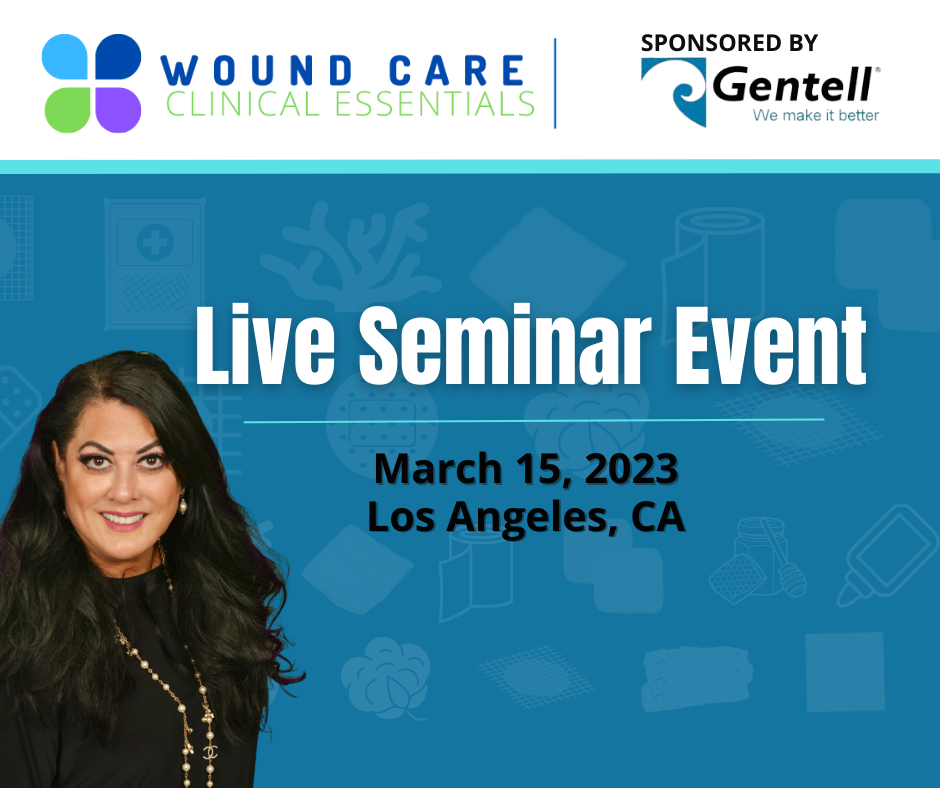 WOUND CARE
CLINICAL ESSENTIALS

SPONSORED BY
Gentell®
We make it better

Live Seminar Event

March 15, 2023
Los Angeles, CA